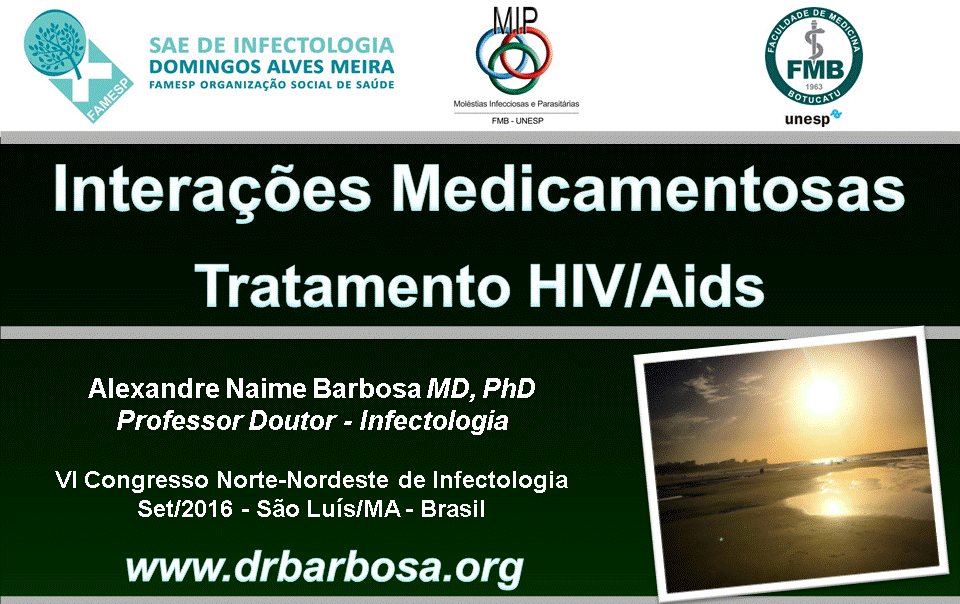 FAMESP

SAE DE INFECTOLOGIA
DOMINGOS ALVES MEIRA
FAMESP ORGANIZAÇÃO SOCIAL DE SAÚDE

MIP
Moléstias Infecciosas e Parasitárias
FMB - UNESP

FACULDADE DE MEDICINA
FMB
1963
BOTUCATU
unesp

Interações Medicamentosas
Tratamento HIV/Aids

Alexandre Naime Barbosa MD, PhD
Professor Doutor - Infectologia

VI Congresso Norte-Nordeste de Infectologia
Set/2016 - São Luís/MA - Brasil

www.drbarbosa.org